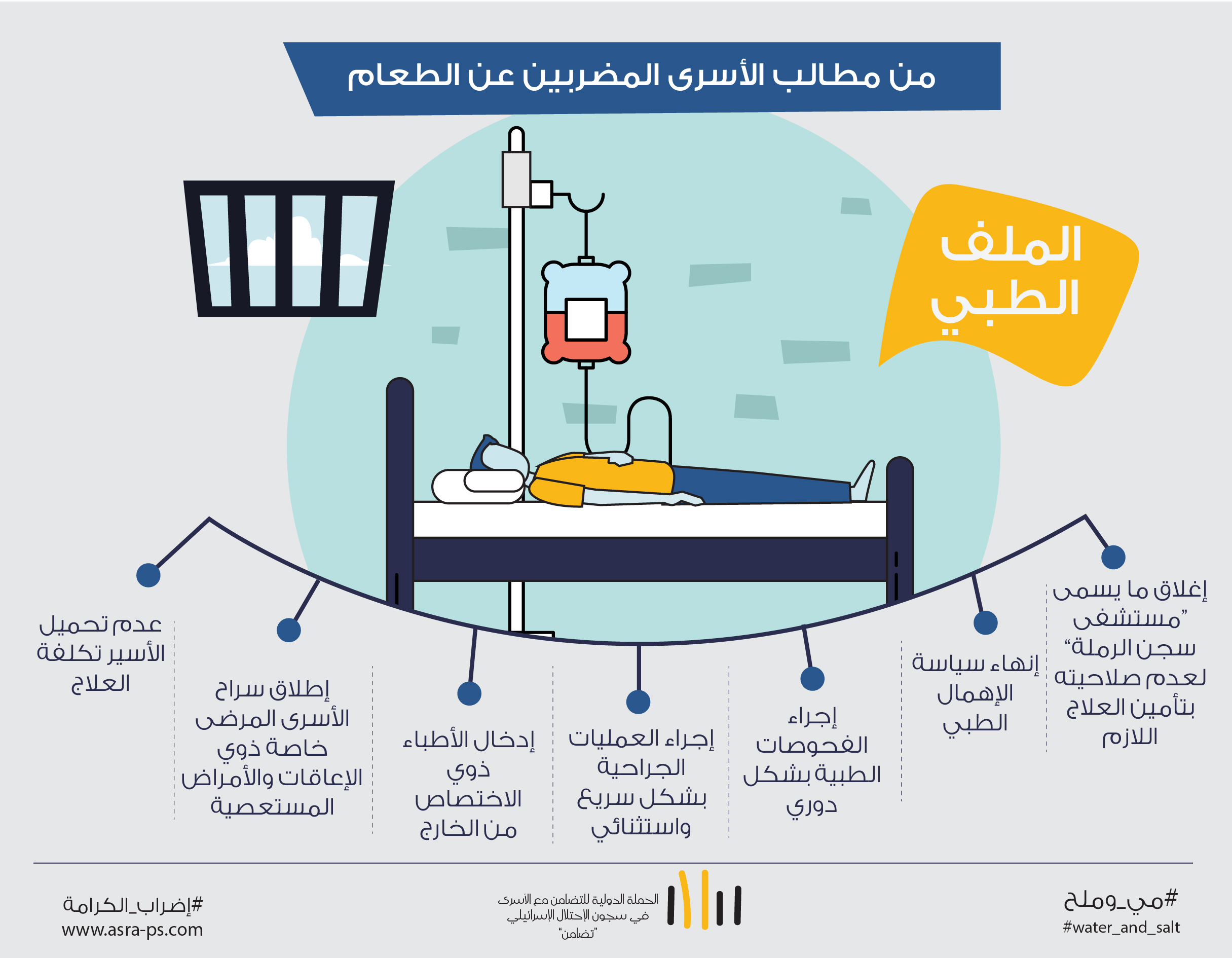 من مطالب الأسرى المضربين عن الطعام

الملف الطبي

إغلاق ما يسمى "مستشفى سجن الرملة" لعدم صلاحيته بتأمين العلاج اللازم

إنهاء سياسة الإهمال الطبي

إجراء الفحوصات الطبية بشكل دوري

إجراء العمليات الجراحية بشكل سريع واستثنائي

إدخال الأطباء ذوي الاختصاص من الخارج

إطلاق سراح الأسرى المرضى خاصة ذوي الإعاقات والأمراض المستعصية

عدم تحميل الأسير تكلفة العلاج

#مي_وملح
#water_and_salt

الحملة الدولية للتضامن مع الأسرى في سجون الإحتلال الإسرائيلي "تضامن"

#إضراب_الكرامة
www.asra-ps.com